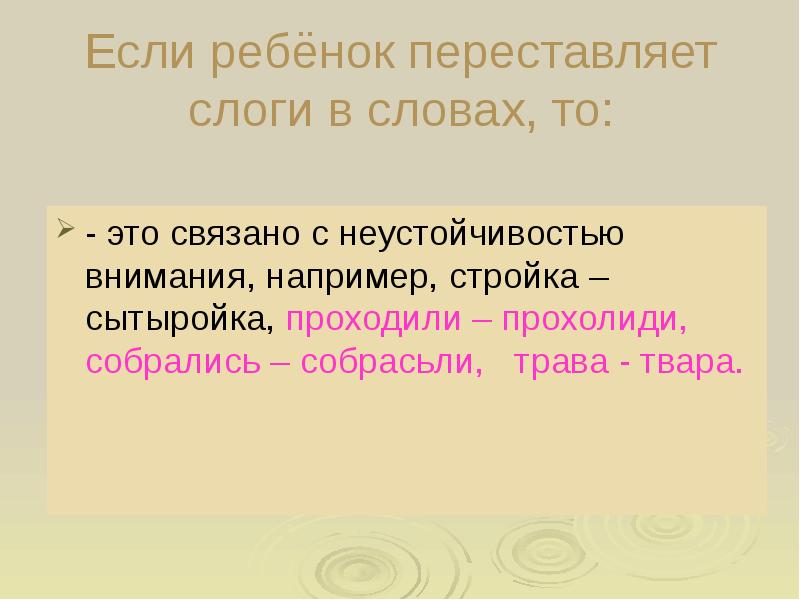 Если ребёнок переставляет слоги в словах, то:

- это связано с неустойчивостью внимания, например, стройка – сытыройка, проходили – прохолиди, собрались – собрасьли, трава - твара.